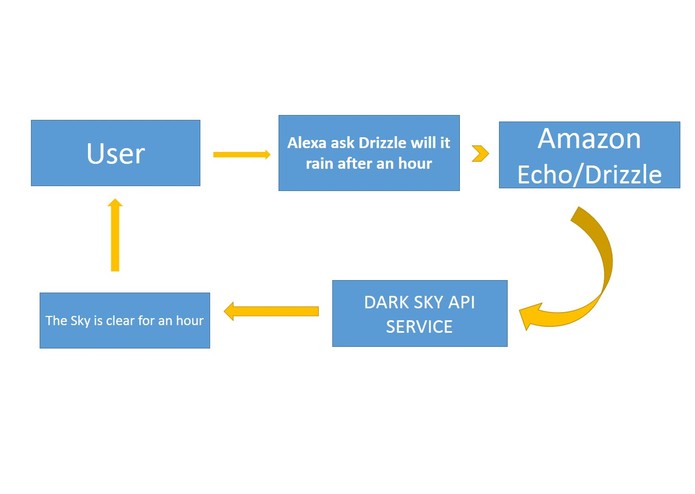 User

Alexa ask Drizzle will it rain after an hour

Amazon Echo/Drizzle

DARK SKY API SERVICE

The Sky is clear for an hour